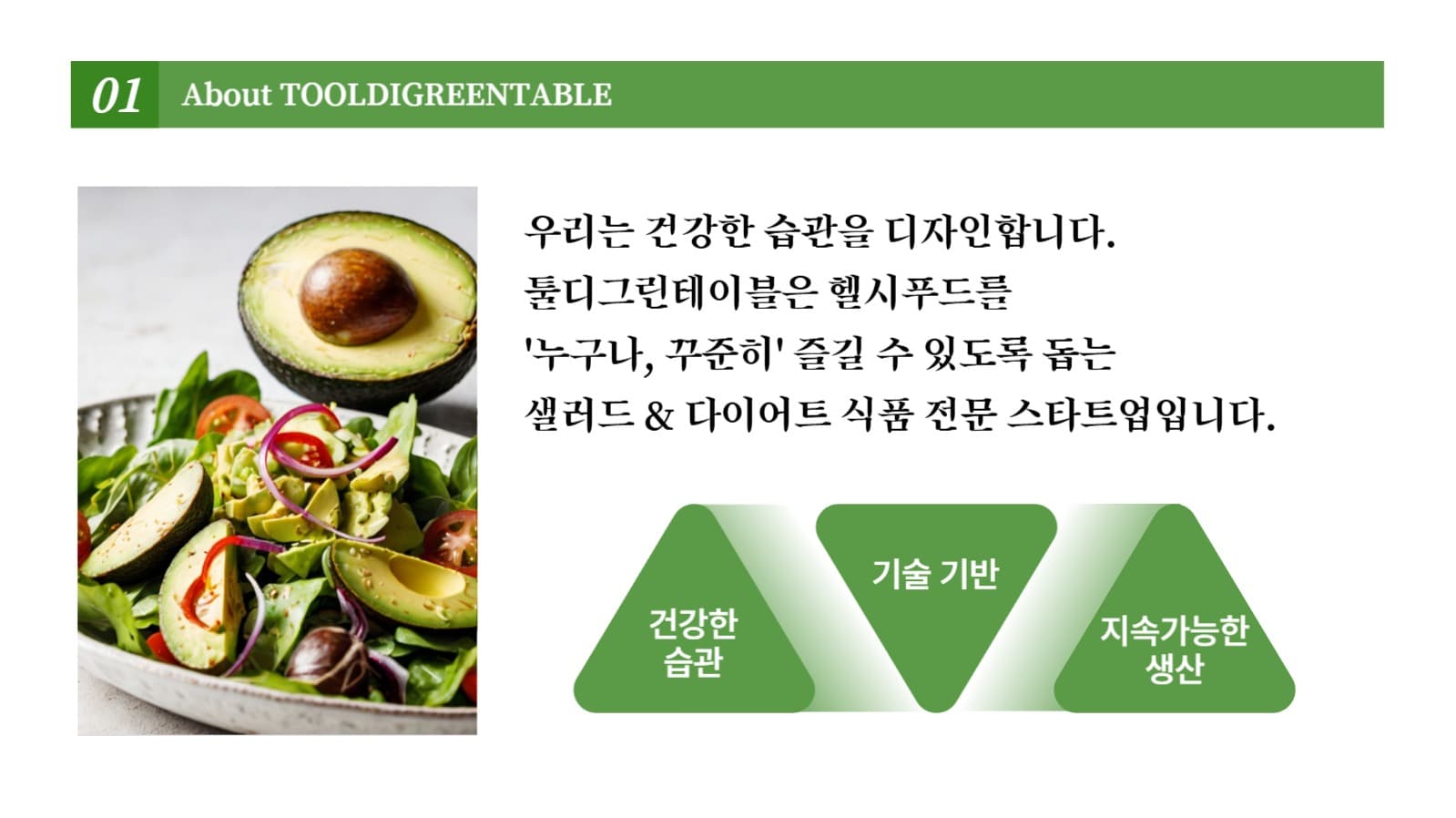 01 About TOOLDIGREENTABLE

우리는 건강한 습관을 디자인합니다.
툴디그린테이블은 헬시푸드를
'누구나, 꾸준히' 즐길 수 있도록 돕는
샐러드 & 다이어트 식품 전문 스타트업입니다.

건강한 습관

기술 기반

지속가능한 생산